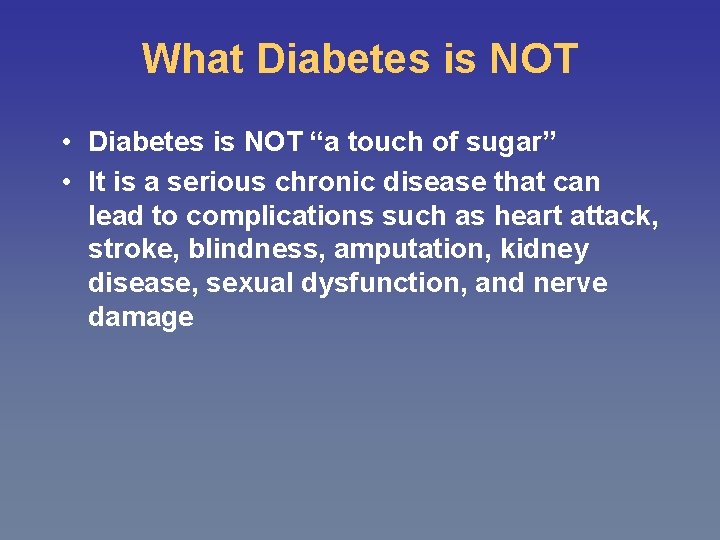 What Diabetes is NOT

• Diabetes is NOT “a touch of sugar”
• It is a serious chronic disease that can lead to complications such as heart attack, stroke, blindness, amputation, kidney disease, sexual dysfunction, and nerve damage